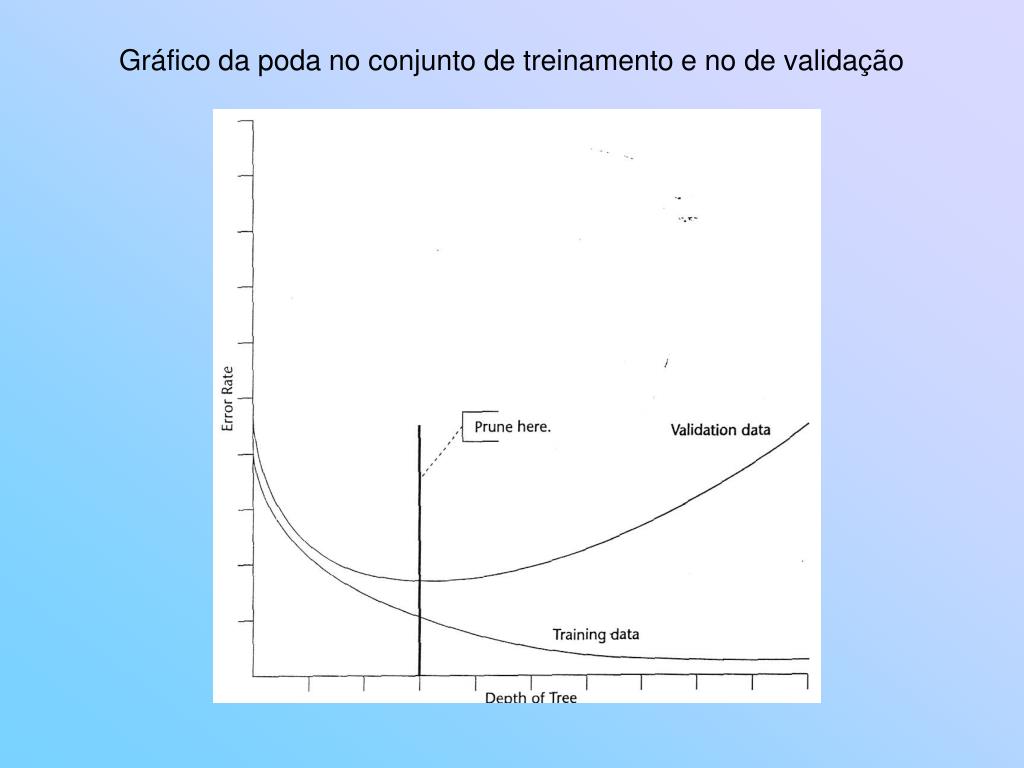 Gráfico da poda no conjunto de treinamento e no de validação

Error Rate

Prune here.

Validation data

Training data

Depth of Tree